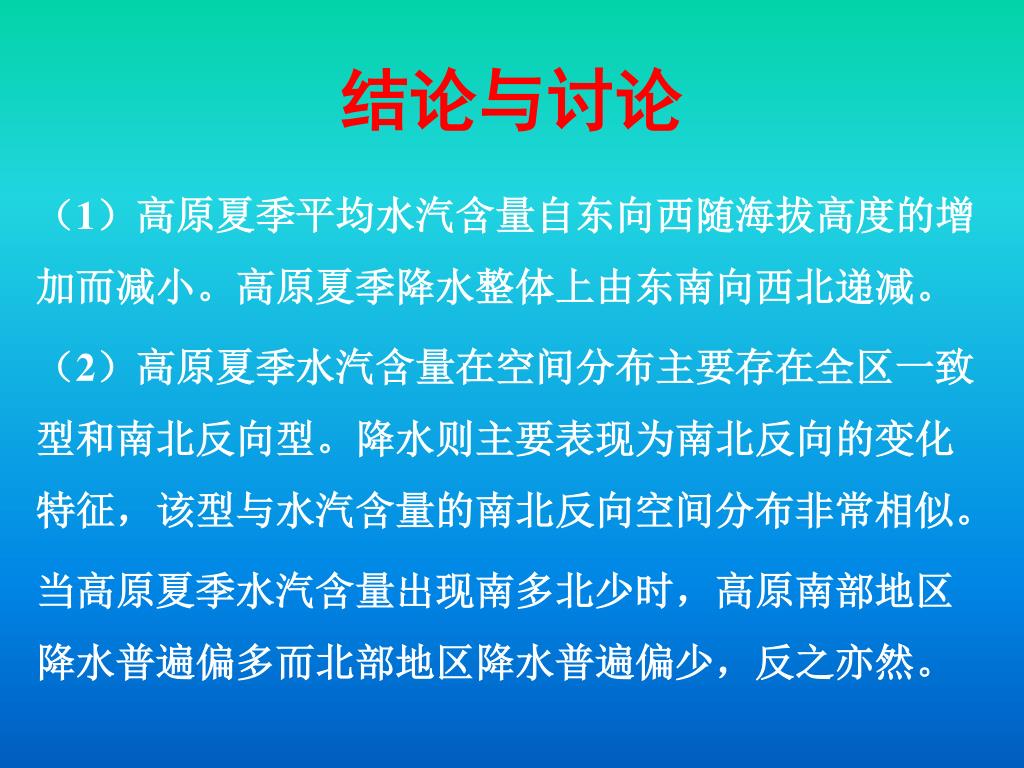 结论与讨论

（1）高原夏季平均水汽含量自东向西随海拔高度的增加而减小。高原夏季降水整体上由东南向西北递减。

（2）高原夏季水汽含量在空间分布主要存在全区一致型和南北反向型。降水则主要表现为南北反向的变化特征，该型与水汽含量的南北反向空间分布非常相似。

当高原夏季水汽含量出现南多北少时，高原南部地区降水普遍偏多而北部地区降水普遍偏少，反之亦然。